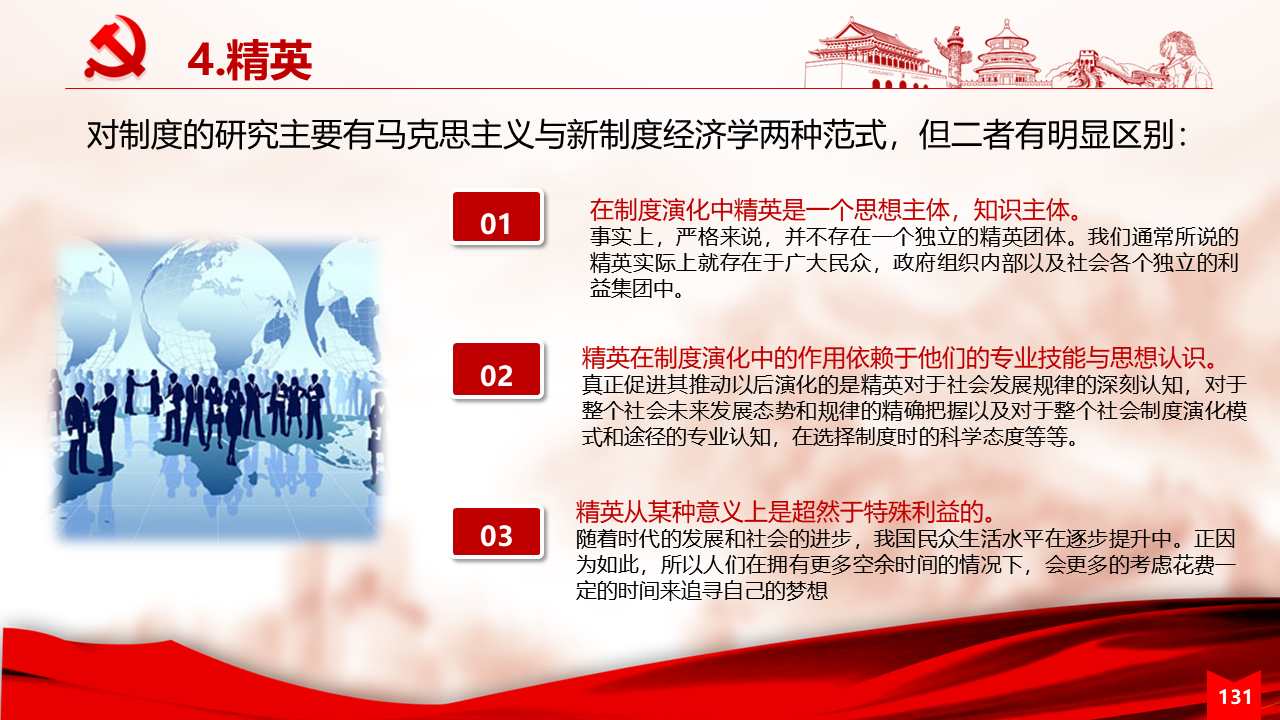 4.精英

对制度的研究主要有马克思主义与新制度经济学两种范式，但二者有明显区别：

01

在制度演化中精英是一个思想主体，知识主体。
事实上，严格来说，并不存在一个独立的精英团体。我们通常所说的精英实际上就存在于广大民众，政府组织内部以及社会各个独立的利益集团中。

02

精英在制度演化中的作用依赖于他们的专业技能与思想认识。
真正促进其推动以后演化的是精英对于社会发展规律的深刻认知，对于整个社会未来发展态势和规律的精确把握以及对于整个社会制度演化模式和途径的专业认知，在选择制度时的科学态度等等。

03

精英从某种意义上是超然于特殊利益的。
随着时代的发展和社会的进步，我国民众生活水平在逐步提升中。正因为如此，所以人们在拥有更多空余时间的情况下，会更多的考虑花费一定的时间来追寻自己的梦想

131